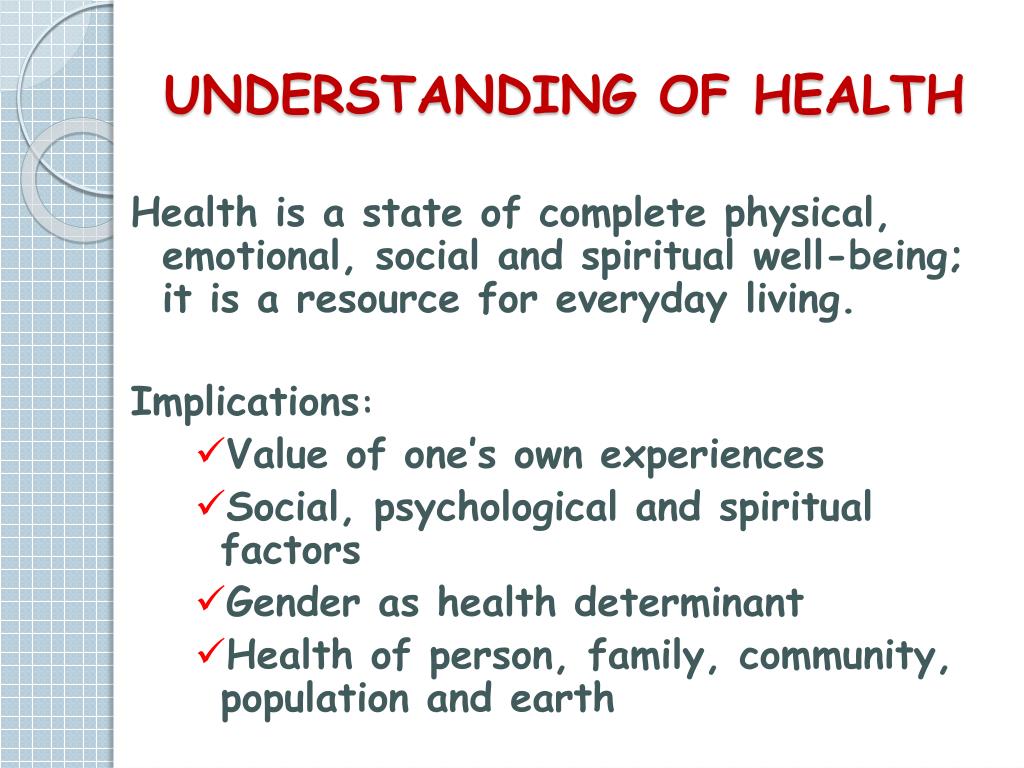 UNDERSTANDING OF HEALTH

Health is a state of complete physical, emotional, social and spiritual well-being; it is a resource for everyday living.

Implications:

✓Value of one's own experiences

✓Social, psychological and spiritual factors

✓Gender as health determinant

✓Health of person, family, community, population and earth